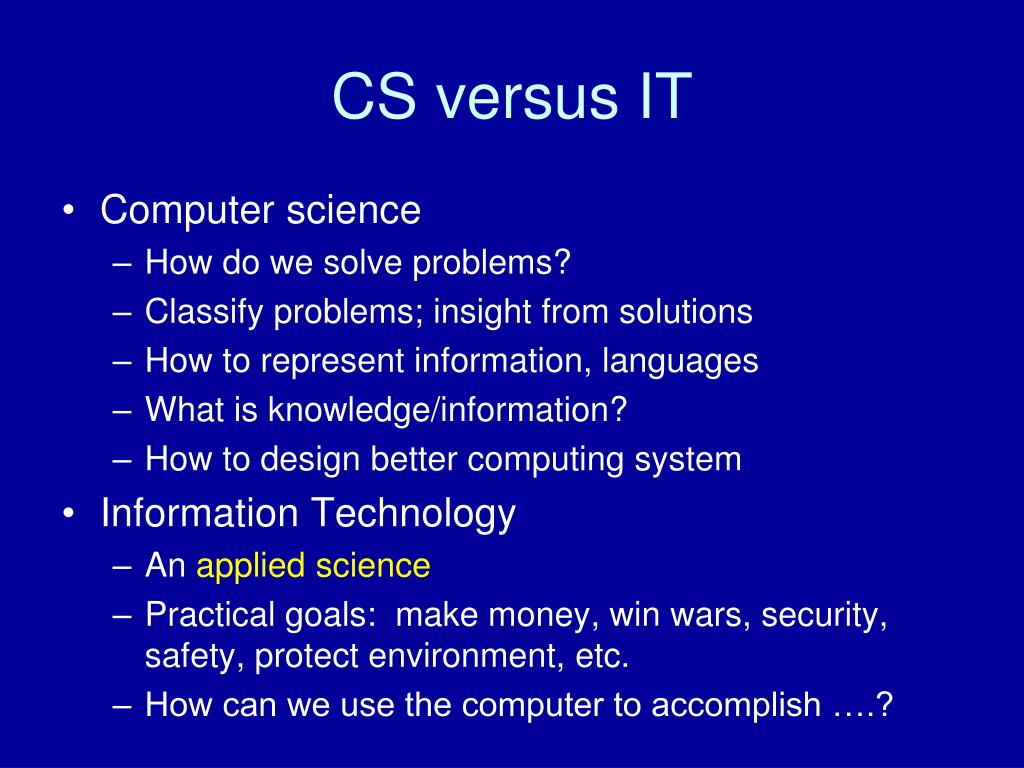 CS versus IT

• Computer science
– How do we solve problems?
– Classify problems; insight from solutions
– How to represent information, languages
– What is knowledge/information?
– How to design better computing system
• Information Technology
– An applied science
– Practical goals: make money, win wars, security, safety, protect environment, etc.
– How can we use the computer to accomplish ….?